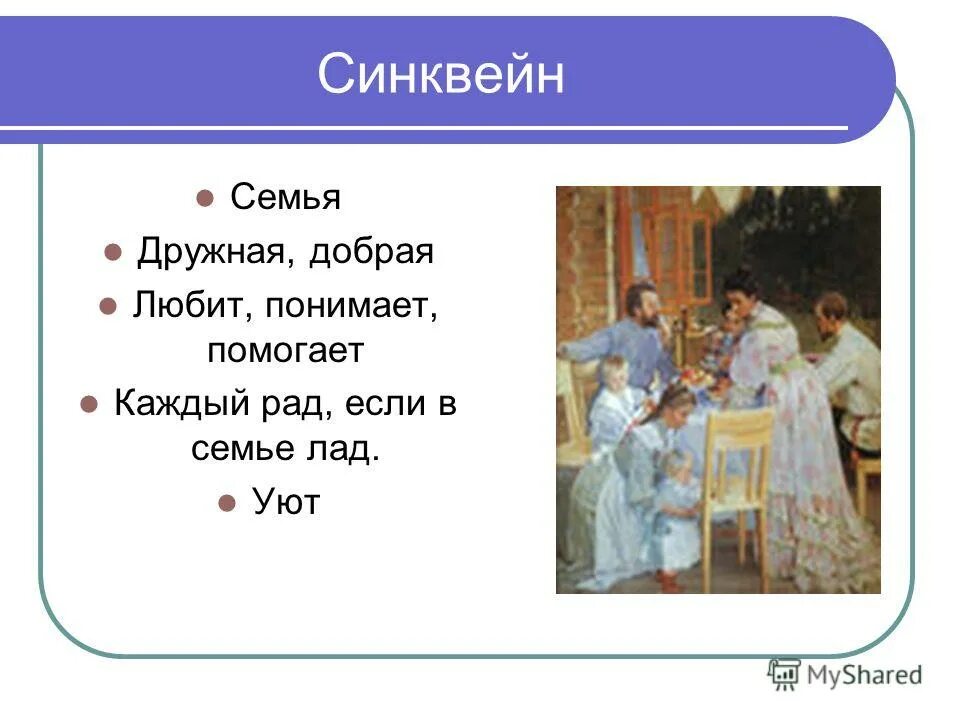 Синквейн

- Семья
- Дружная, добрая
- Любит, понимает, помогает
- Каждый рад, если в семье лад.
- Уют

MyShared